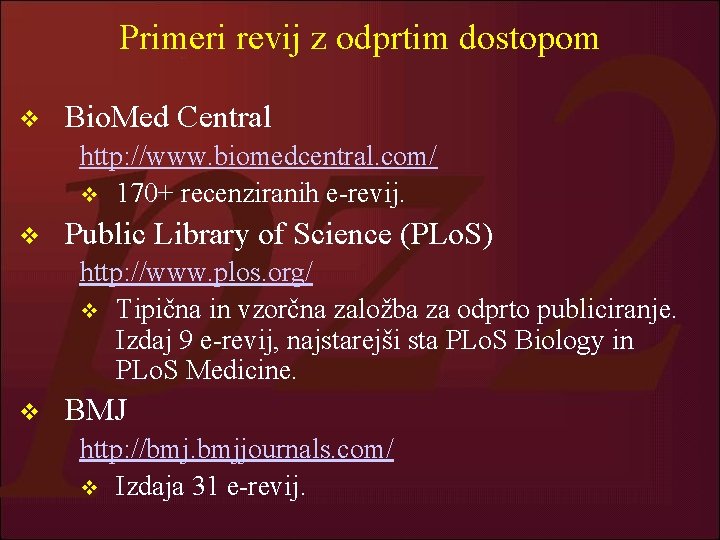 Primeri revij z odprtim dostopom

❖ BioMed Central

http://www.biomedcentral.com/

❖ 170+ recenziranih e-revij.

❖ Public Library of Science (PLoS)

http://www.plos.org/

❖ Tipična in vzorčna založba za odprto publiciranje. Izdaj 9 e-revij, najstarejši sta PLoS Biology in PLoS Medicine.

❖ BMJ

http://bmj.bmjjournals.com/

❖ Izdaja 31 e-revij.